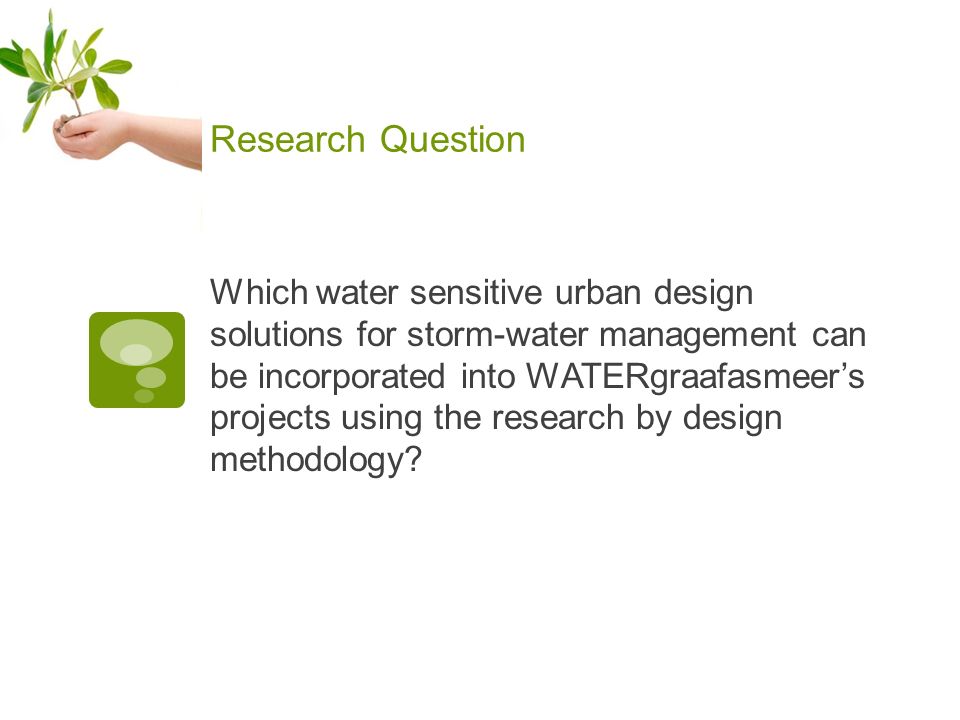 Research Question

Which water sensitive urban design solutions for storm-water management can be incorporated into WATERgraafasmeer’s projects using the research by design methodology?